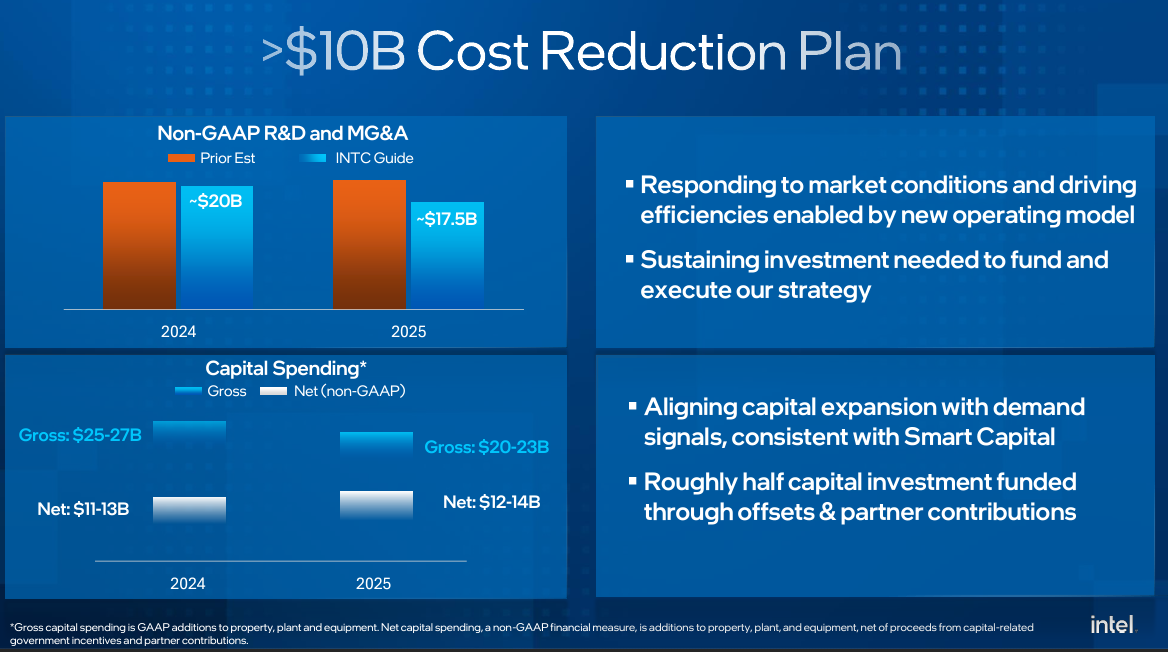 >$10B Cost Reduction Plan

Non-GAAP R&D and MG&A

Prior Est INTC Guide

~$20B

~$17.5B

2024 2025

Capital Spending*

Gross Net (non-GAAP)

Gross: $25-27B

Gross: $20-23B

Net: $11-13B

Net: $12-14B

2024 2025

▪ Responding to market conditions and driving efficiencies enabled by new operating model

▪ Sustaining investment needed to fund and execute our strategy

▪ Aligning capital expansion with demand signals, consistent with Smart Capital

▪ Roughly half capital investment funded through offsets & partner contributions

*Gross capital spending is GAAP additions to property, plant and equipment. Net capital spending, a non-GAAP financial measure, is additions to property, plant, and equipment, net of proceeds from capital-related government incentives and partner contributions.

intel.